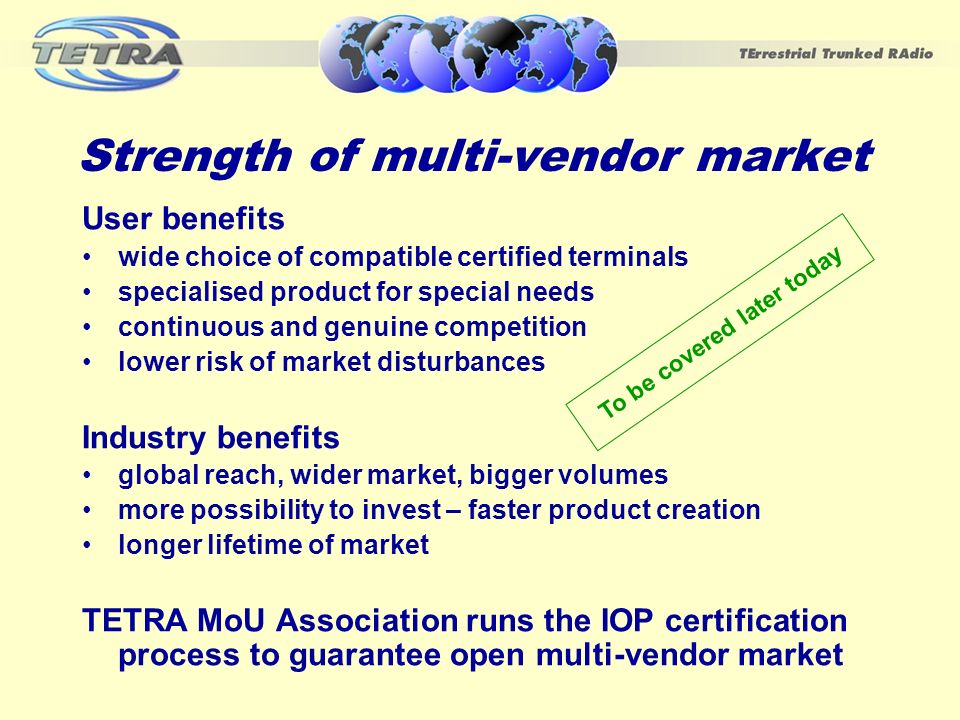 TETRA

TErrestrial Trunked RAdio

Strength of multi-vendor market

User benefits
• wide choice of compatible certified terminals
• specialised product for special needs
• continuous and genuine competition
• lower risk of market disturbances

To be covered later today

Industry benefits
• global reach, wider market, bigger volumes
• more possibility to invest – faster product creation
• longer lifetime of market

TETRA MoU Association runs the IOP certification process to guarantee open multi-vendor market